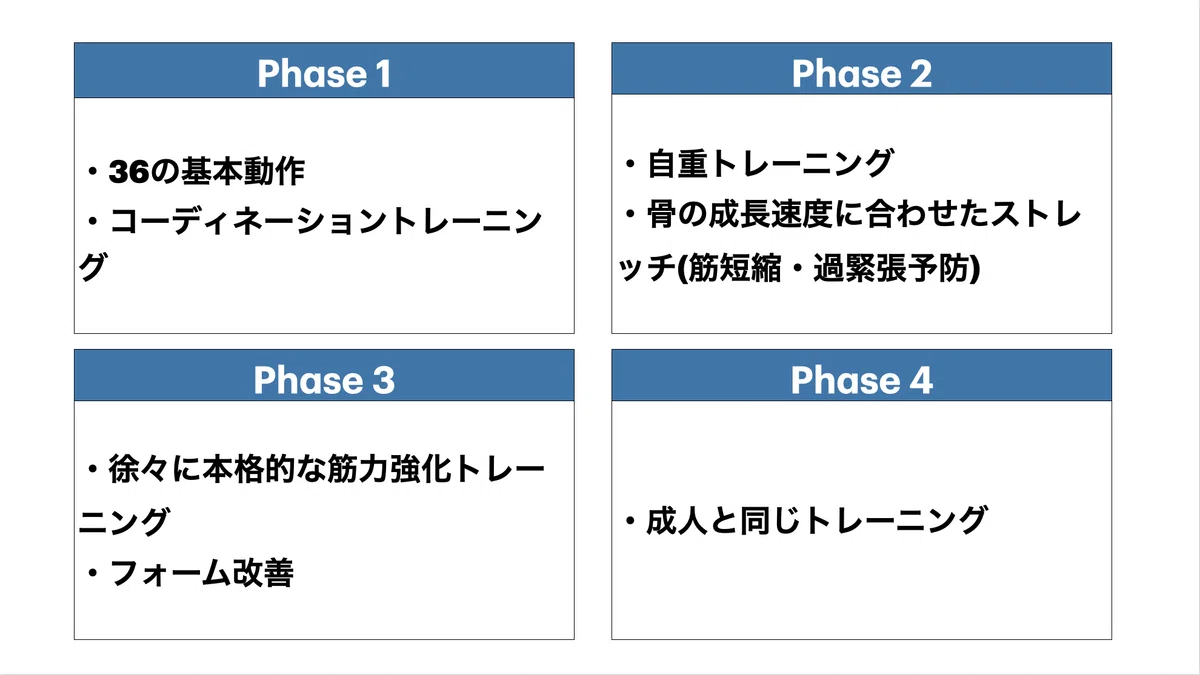 Phase 1

・36の基本動作
・コーディネーショントレーニング

Phase 2

・自重トレーニング
・骨の成長速度に合わせたストレッチ(筋短縮・過緊張予防)

Phase 3

・徐々に本格的な筋力強化トレーニング
・フォーム改善

Phase 4

・成人と同じトレーニング